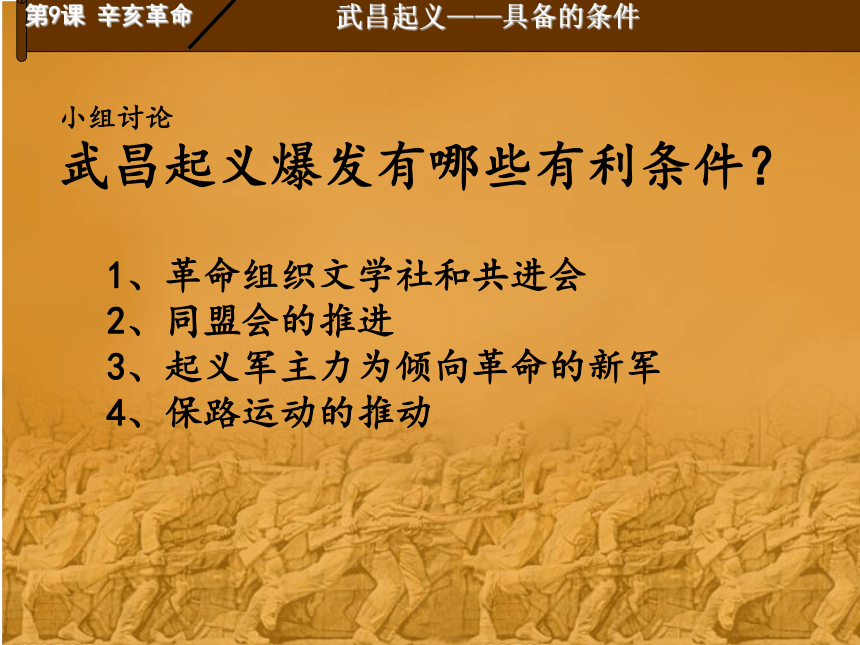 第9课 辛亥革命

武昌起义——具备的条件

小组讨论
武昌起义爆发有哪些有利条件？

1、革命组织文学社和共进会
2、同盟会的推进
3、起义军主力为倾向革命的新军
4、保路运动的推动